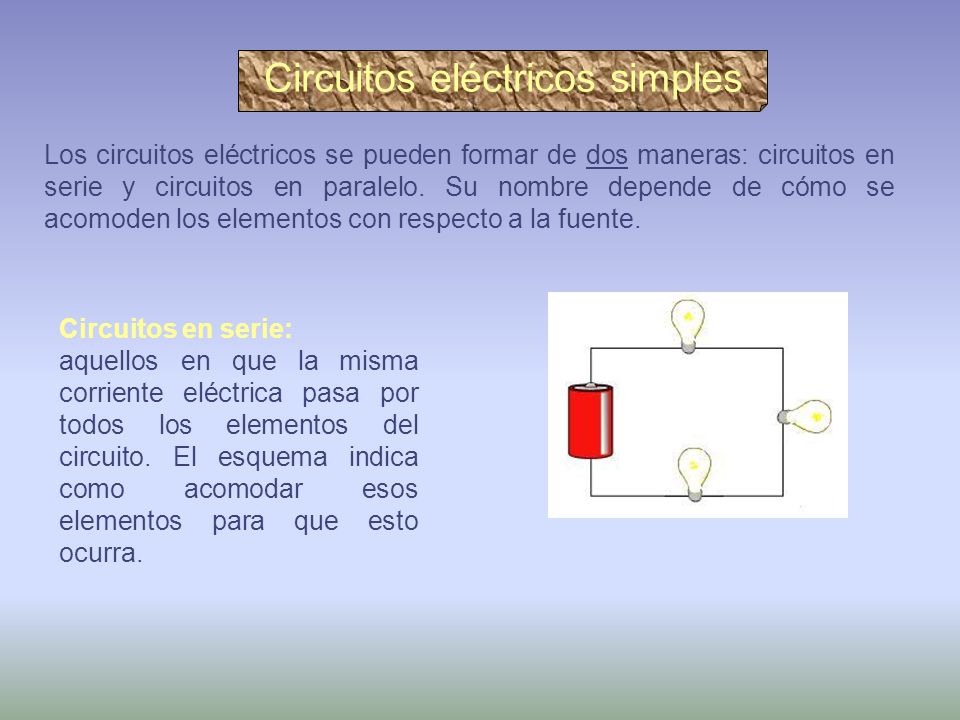 Circuitos eléctricos simples

Los circuitos eléctricos se pueden formar de dos maneras: circuitos en serie y circuitos en paralelo. Su nombre depende de cómo se acomoden los elementos con respecto a la fuente.

Circuitos en serie:
aquellos en que la misma corriente eléctrica pasa por todos los elementos del circuito. El esquema indica como acomodar esos elementos para que esto ocurra.